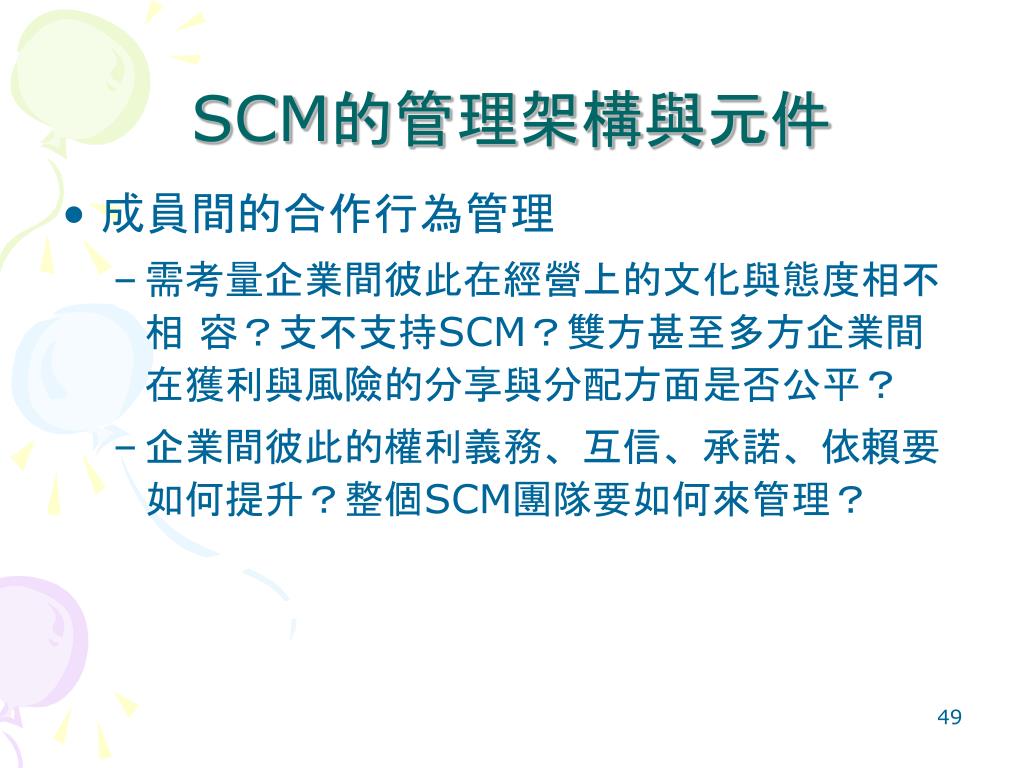 SCM的管理架構與元件

• 成員間的合作行為管理

– 需考量企業間彼此在經營上的文化與態度相不相 容？支不支持SCM？雙方甚至多方企業間在獲利與風險的分享與分配方面是否公平？

– 企業間彼此的權利義務、互信、承諾、依賴要如何提升？整個SCM團隊要如何來管理？

49